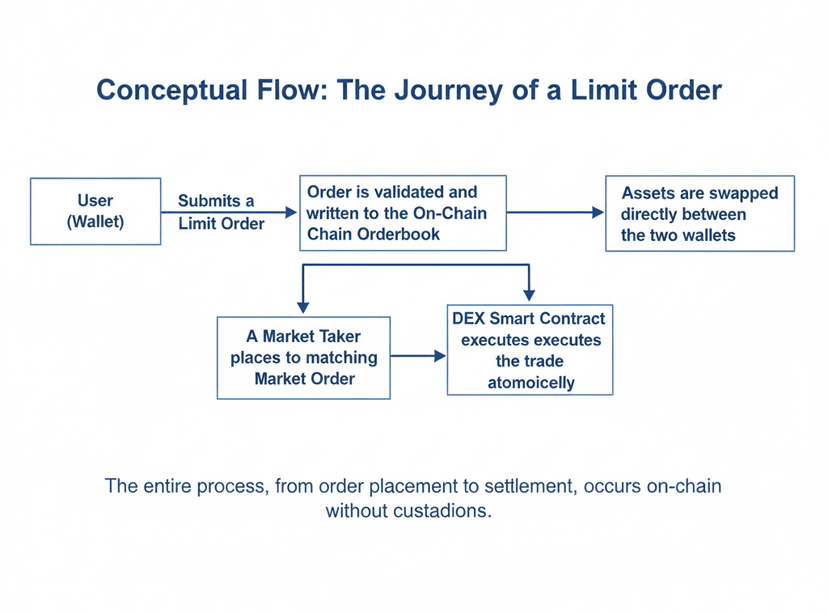 Conceptual Flow: The Journey of a Limit Order

User (Wallet)

Submits a Limit Order

Order is validated and written to the On-Chain Chain Orderbook

Assets are swapped directly between the two wallets

A Market Taker places to matching Market Order

DEX Smart Contract executes executes the trade atomoicelly

The entire process, from order placement to settlement, occurs on-chain without custadions.